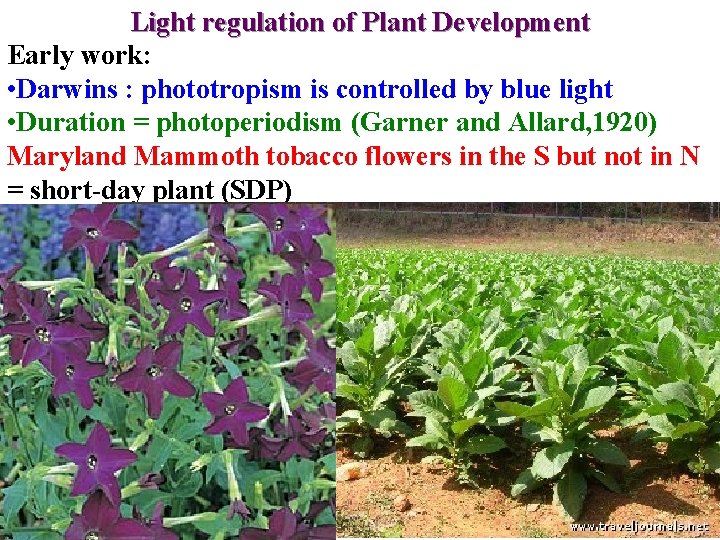 Light regulation of Plant Development

Early work:

•Darwins : phototropism is controlled by blue light

•Duration = photoperiodism (Garner and Allard,1920)

Maryland Mammoth tobacco flowers in the S but not in N = short-day plant (SDP)

www.traveljournals.net